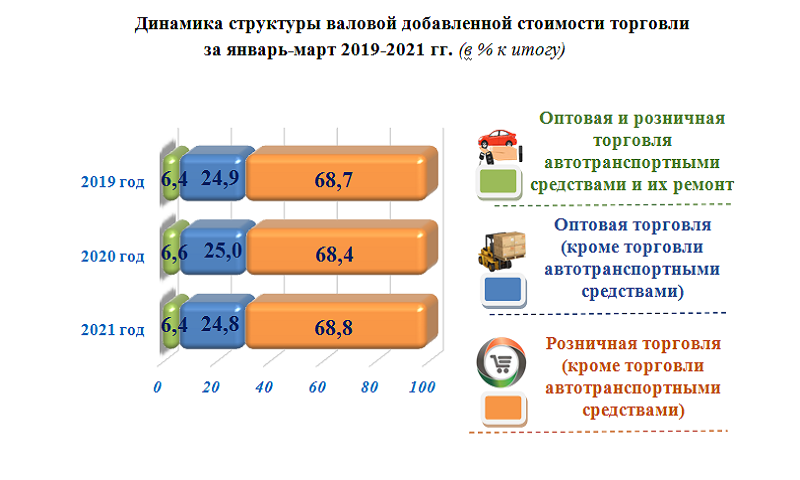 Динамика структуры валовой добавленной стоимости торговли за январь-март 2019-2021 гг. (в % к итогу)

2019 год 6,4 24,9 68,7

2020 год 6,6 25,0 68,4

2021 год 6,4 24,8 68,8

0 20 40 60 80 100

Оптовая и розничная торговля автотранспортными средствами и их ремонт

Оптовая торговля (кроме торговли автотранспортными средствами)

Розничная торговля (кроме торговли автотранспортными средствами)